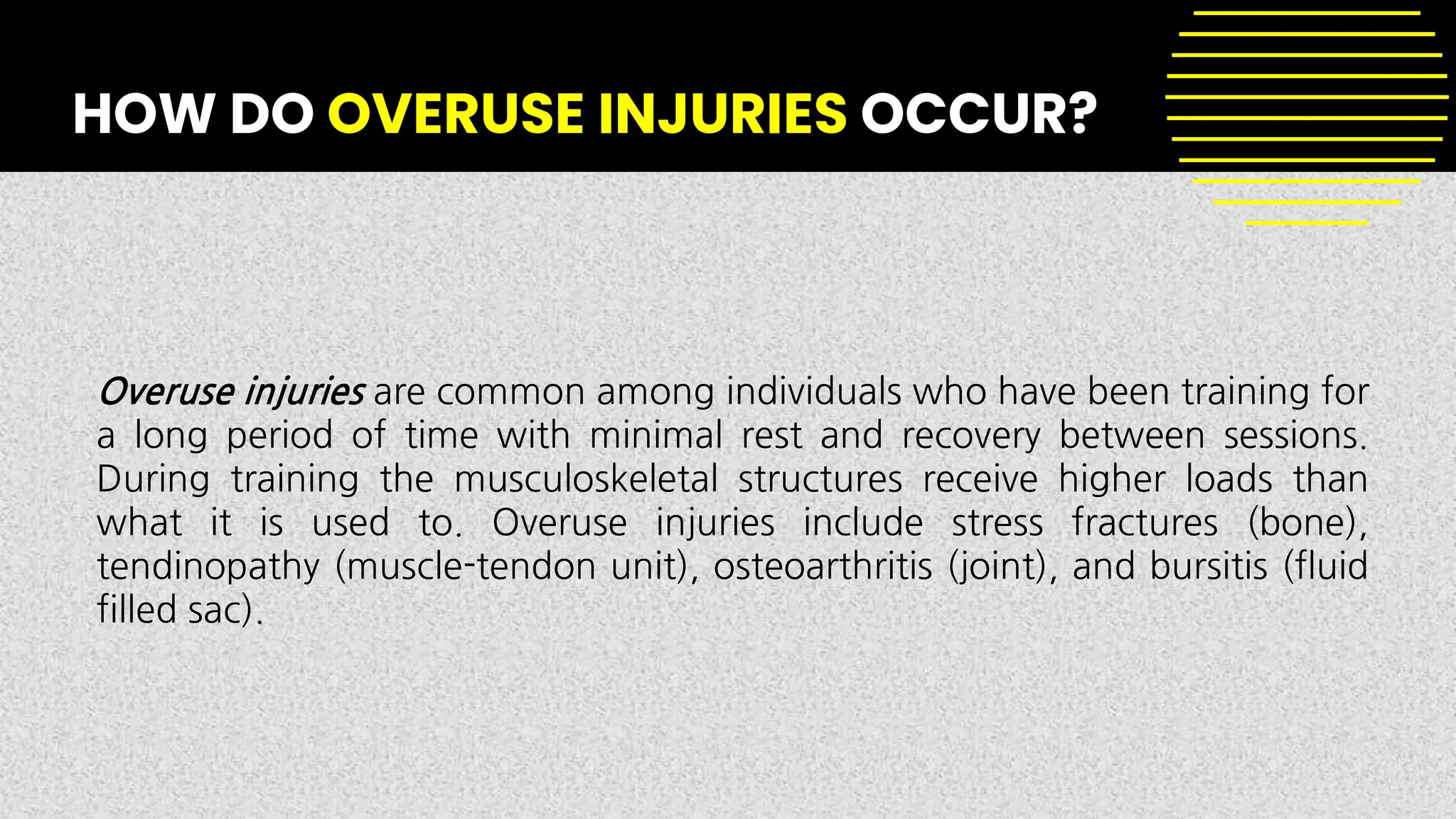 HOW DO OVERUSE INJURIES OCCUR?

Overuse injuries are common among individuals who have been training for a long period of time with minimal rest and recovery between sessions. During training the musculoskeletal structures receive higher loads than what it is used to. Overuse injuries include stress fractures (bone), tendinopathy (muscle-tendon unit), osteoarthritis (joint), and bursitis (fluid filled sac).